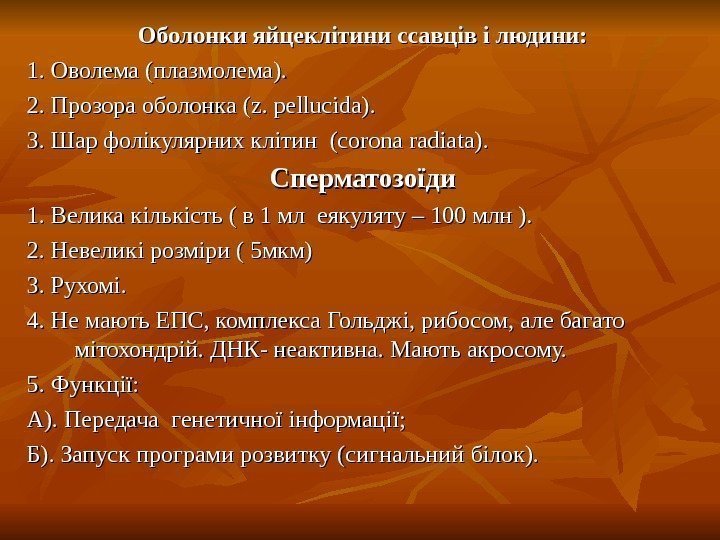 Оболонки яйцеклітини ссавців і людини:
1. Оволема (плазмолема).
2. Прозора оболонка (z. pellucida).
3. Шар фолікулярних клітин (corona radiata).

Сперматозоїди
1. Велика кількість ( в 1 мл еякуляту – 100 млн ).
2. Невеликі розміри ( 5мкм)
3. Рухомі.
4. Не мають ЕПС, комплекса Гольджі, рибосом, але багато мітохондрій. ДНК- неактивна. Мають акросому.
5. Функції:
А). Передача генетичної інформації;
Б). Запуск програми розвитку (сигнальний білок).